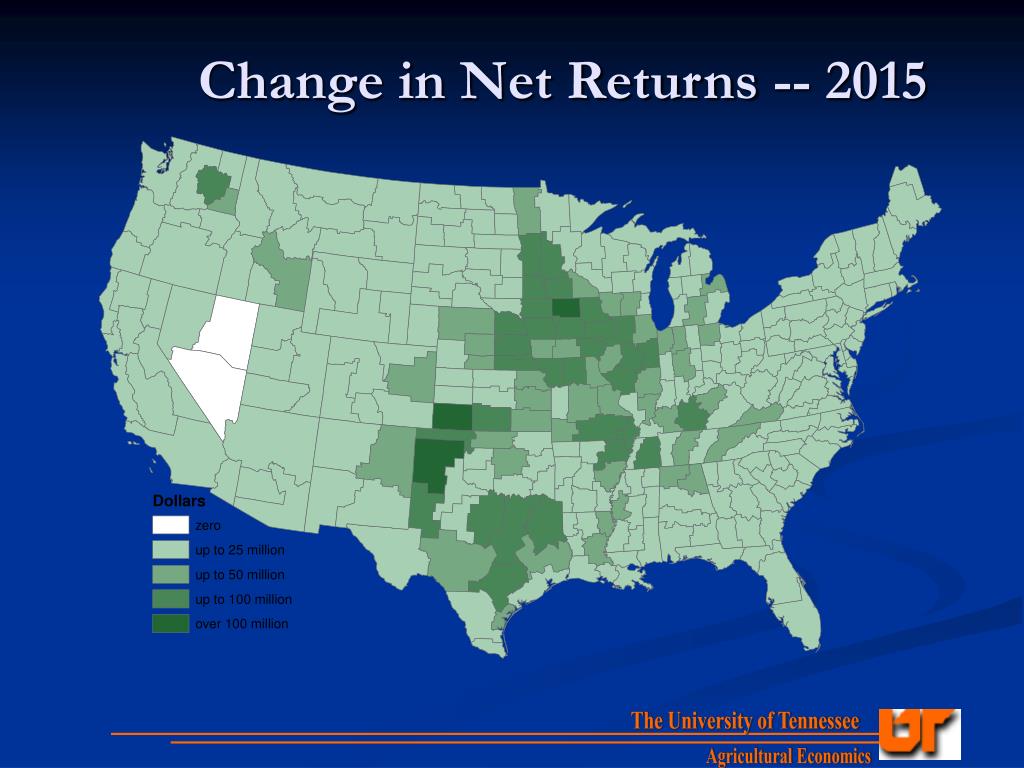 Change in Net Returns -- 2015

Dollars
zero
up to 25 million
up to 50 million
up to 100 million
over 100 million

The University of Tennessee
UT
Agricultural Economics